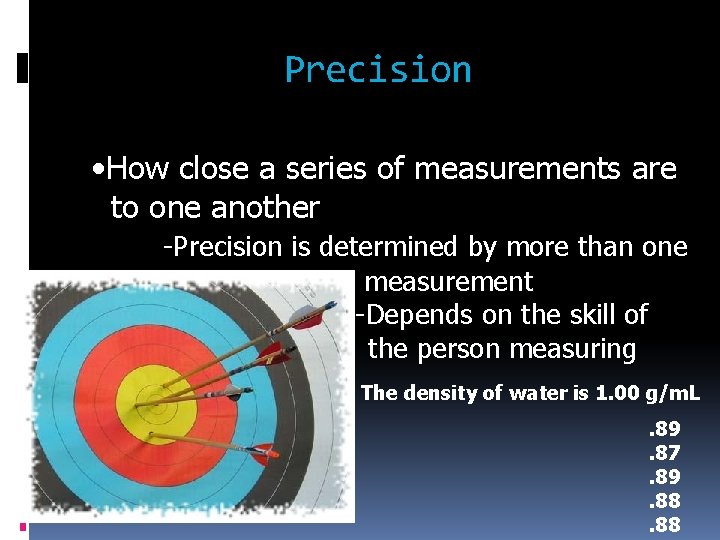 Precision

•How close a series of measurements are to one another

-Precision is determined by more than one measurement

-Depends on the skill of the person measuring

The density of water is 1.00 g/mL

.89
.87
.89
.88
.88